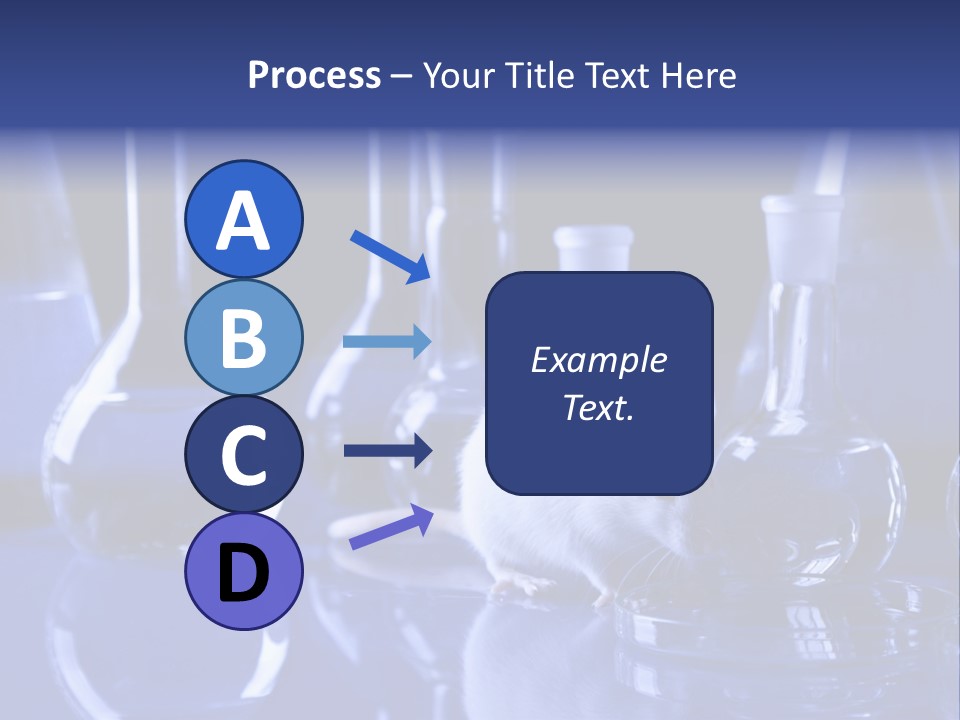 Process – Your Title Text Here

A

B

C

D

Example Text.